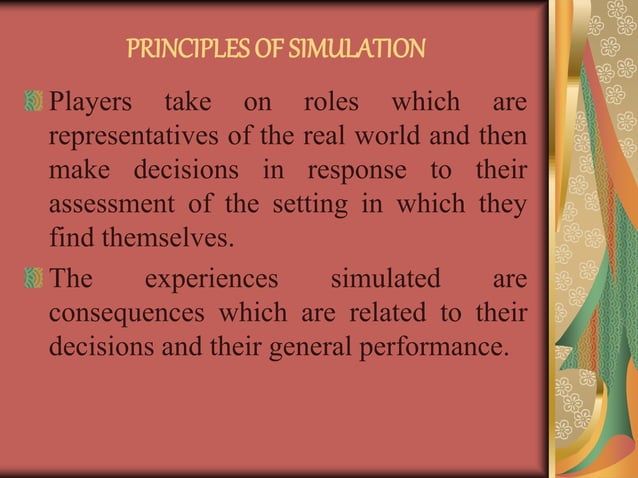 PRINCIPLES OF SIMULATION

Players take on roles which are representatives of the real world and then make decisions in response to their assessment of the setting in which they find themselves.

The experiences simulated are consequences which are related to their decisions and their general performance.